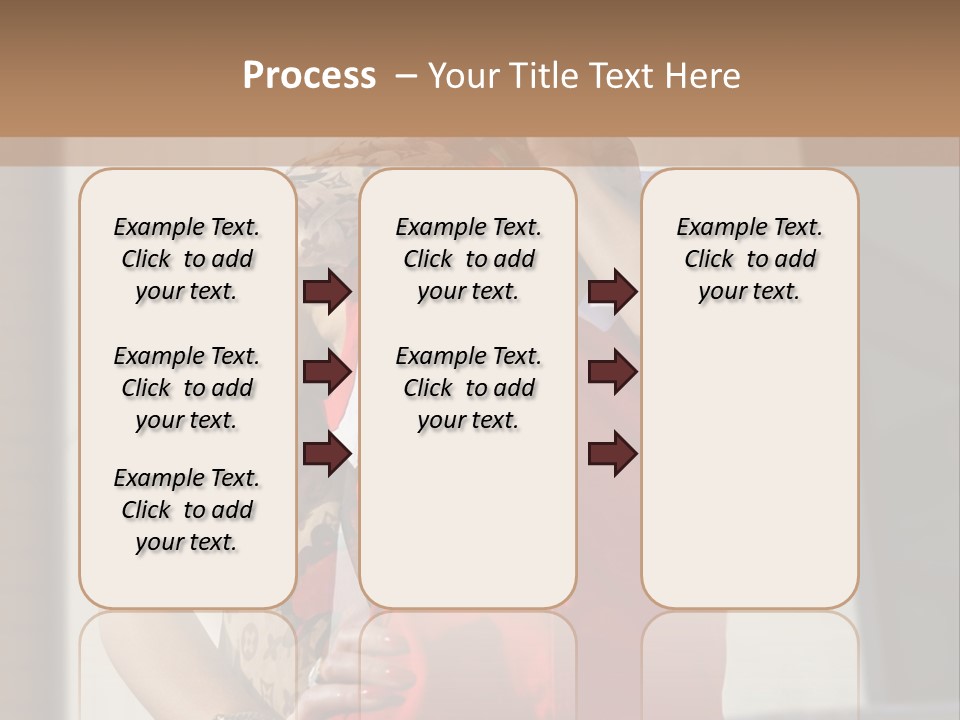 Process – Your Title Text Here

Example Text. Click to add your text.

Example Text. Click to add your text.

Example Text. Click to add your text.

Example Text. Click to add your text.

Example Text. Click to add your text.

Example Text. Click to add your text.